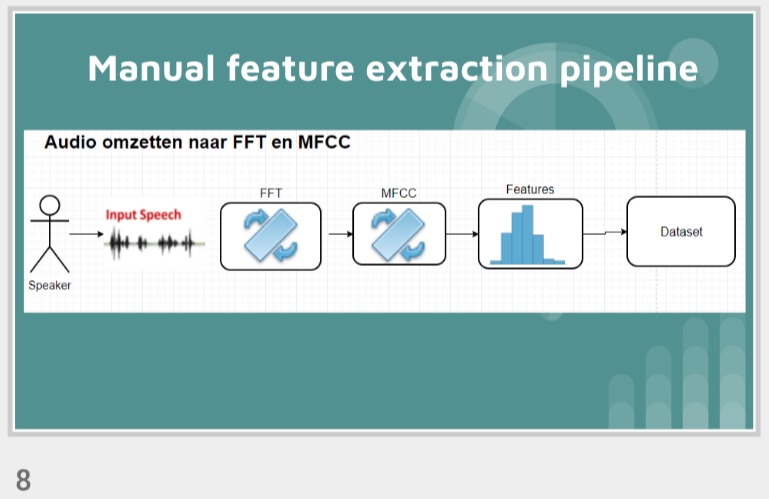 Manual feature extraction pipeline

Audio omzetten naar FFT en MFCC

Speaker

Input Speech

FFT

MFCC

Features

Dataset

8